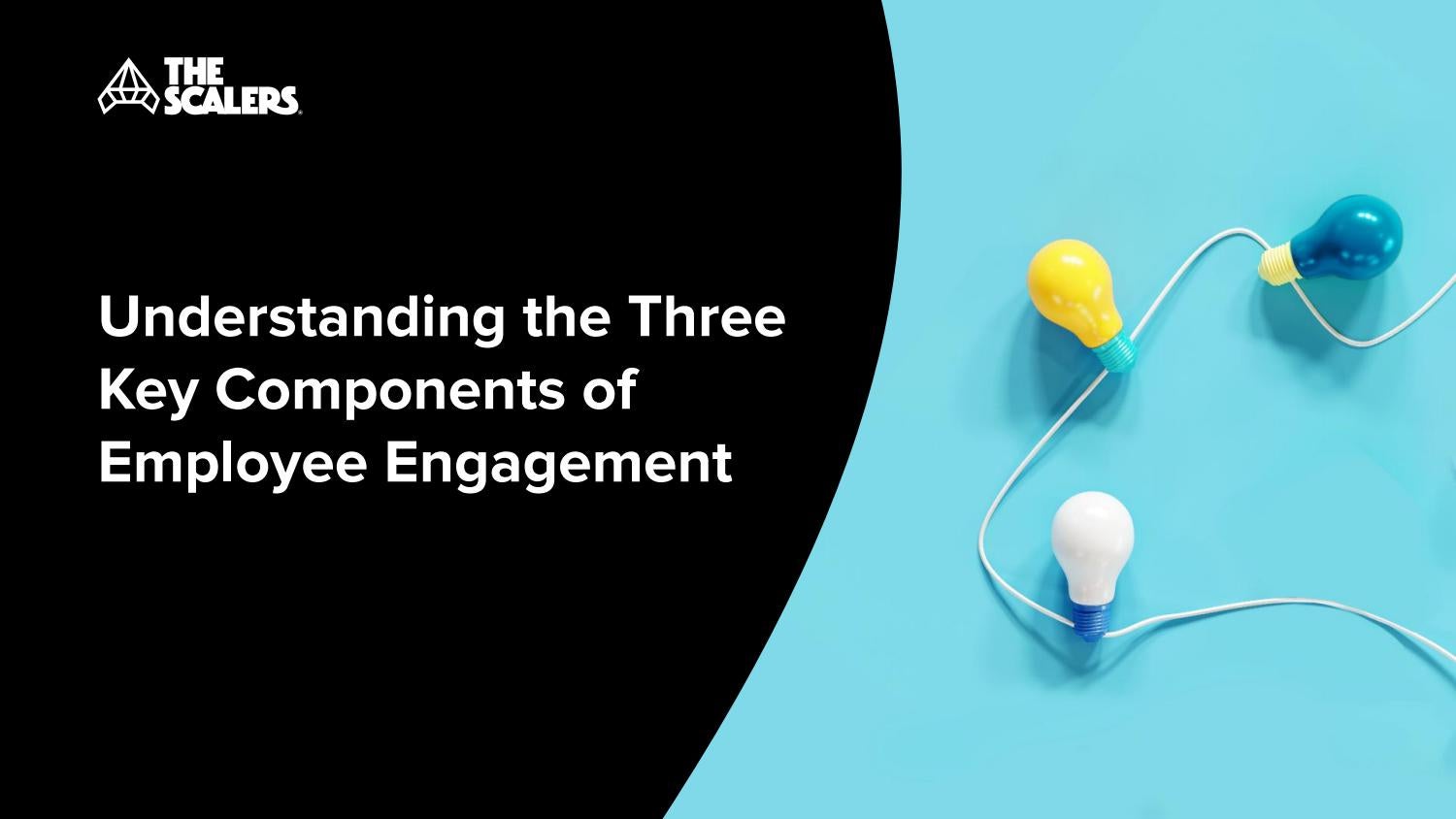 THE SCALERS

Understanding the Three Key Components of Employee Engagement